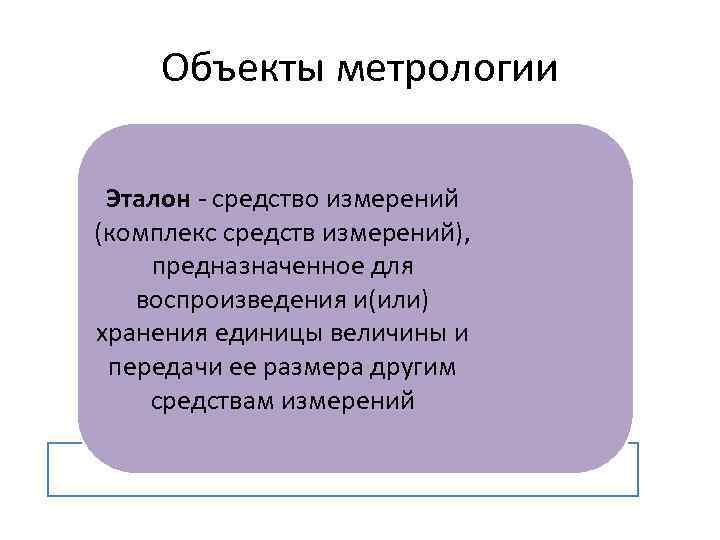 Объекты метрологии

Эталон - средство измерений (комплекс средств измерений), предназначенное для воспроизведения и(или) хранения единицы величины и передачи ее размера другим средствам измерений